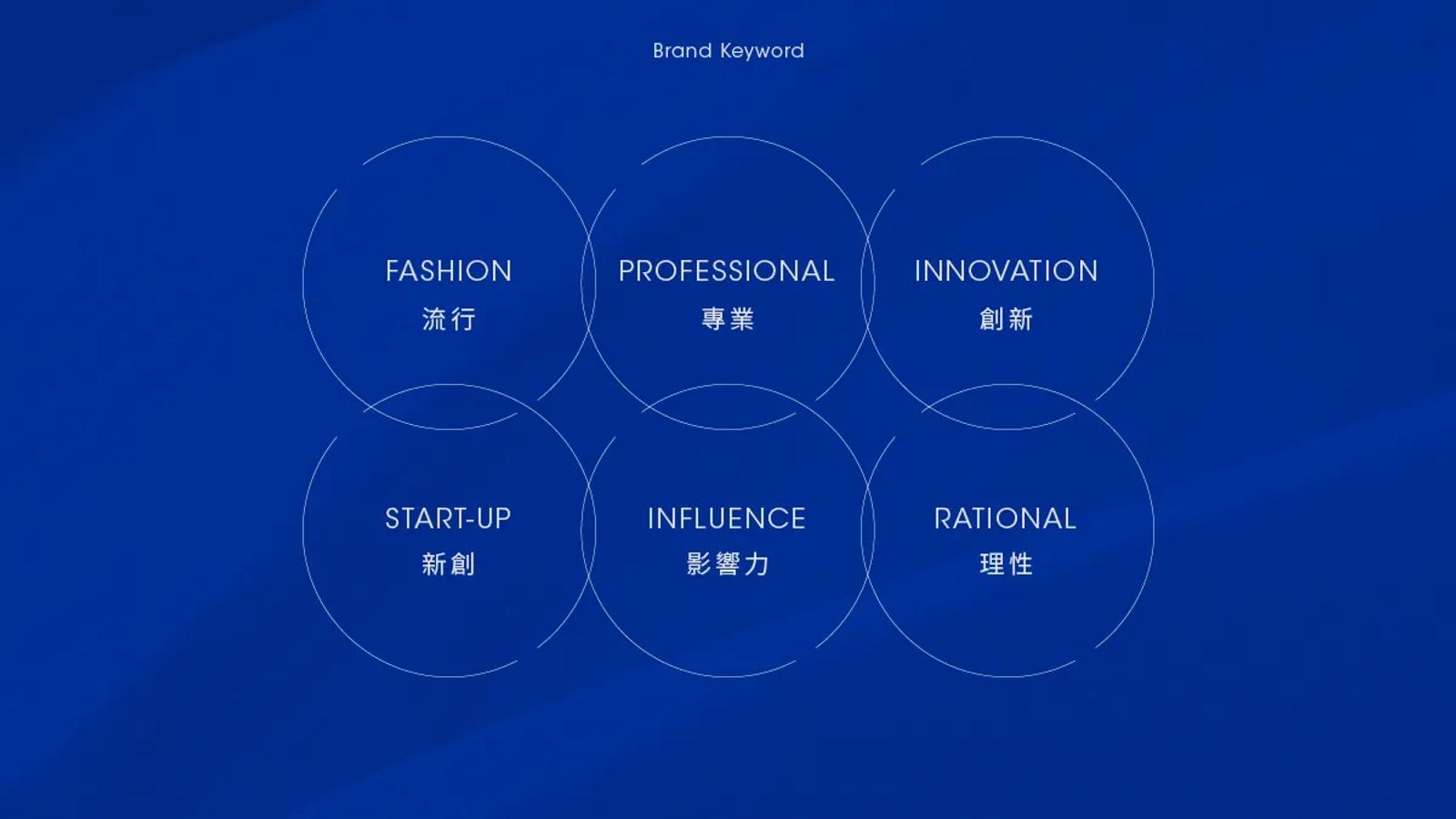 Brand Keyword

FASHION
流行

PROFESSIONAL
專業

INNOVATION
創新

START-UP
新創

INFLUENCE
影響力

RATIONAL
理性